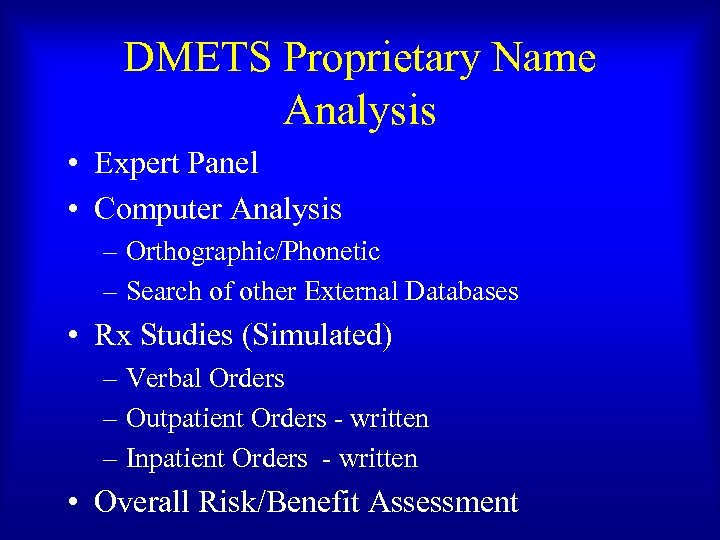 DMETS Proprietary Name Analysis

• Expert Panel
• Computer Analysis
– Orthographic/Phonetic
– Search of other External Databases
• Rx Studies (Simulated)
– Verbal Orders
– Outpatient Orders - written
– Inpatient Orders - written
• Overall Risk/Benefit Assessment